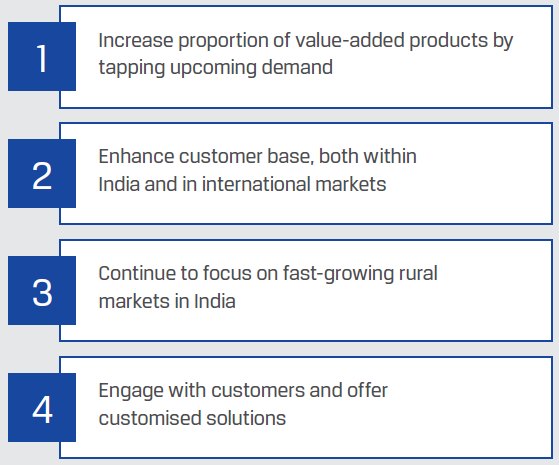 1

Increase proportion of value-added products by tapping upcoming demand

2

Enhance customer base, both within India and in international markets

3

Continue to focus on fast-growing rural markets in India

4

Engage with customers and offer customised solutions